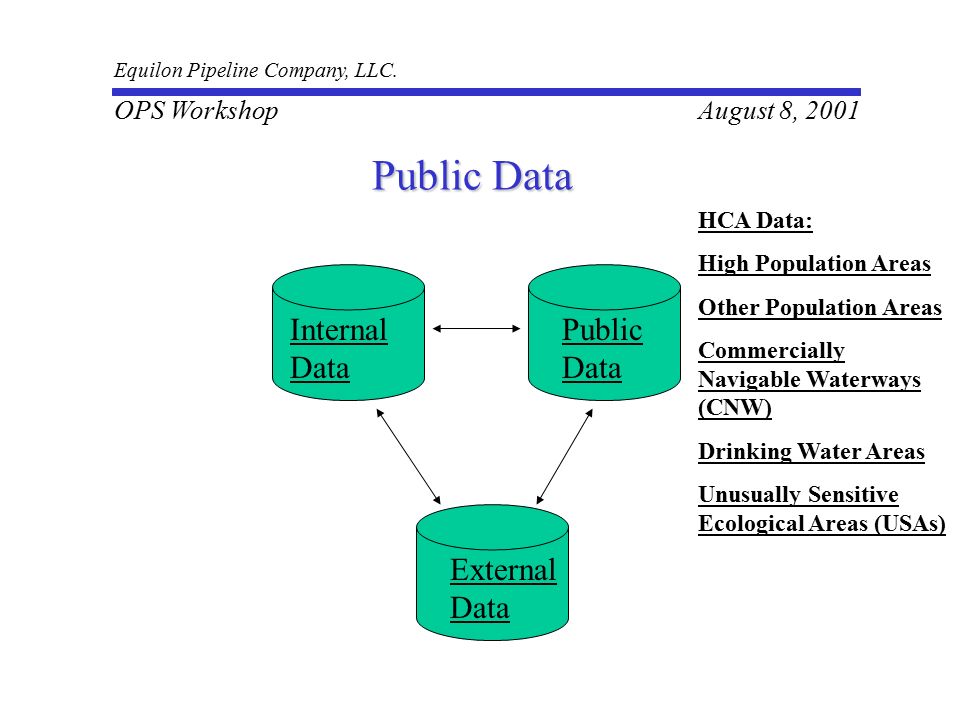 Equilon Pipeline Company, LLC.

OPS Workshop

August 8, 2001

Public Data

Internal Data

Public Data

External Data

HCA Data:

High Population Areas

Other Population Areas

Commercially Navigable Waterways (CNW)

Drinking Water Areas

Unusually Sensitive Ecological Areas (USAs)